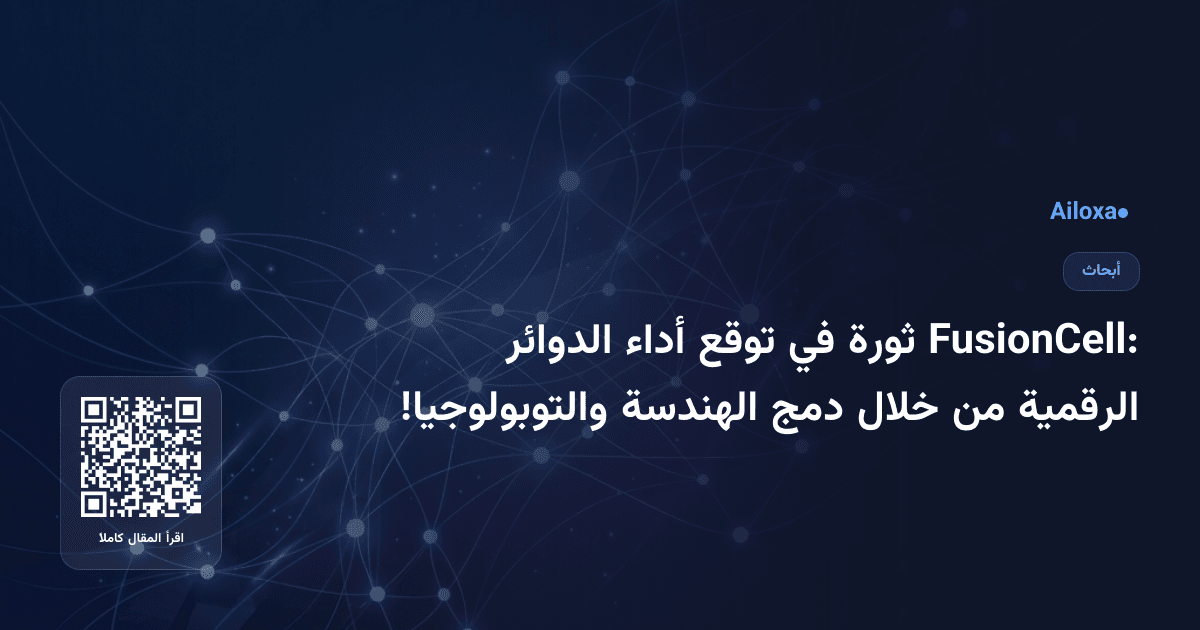 Ailoxa

أبحاث

FusionCell: ثورة في توقع أداء الدوائر الرقمية من خلال دمج الهندسة والتوبولوجيا!

اقرأ المقال كاملا